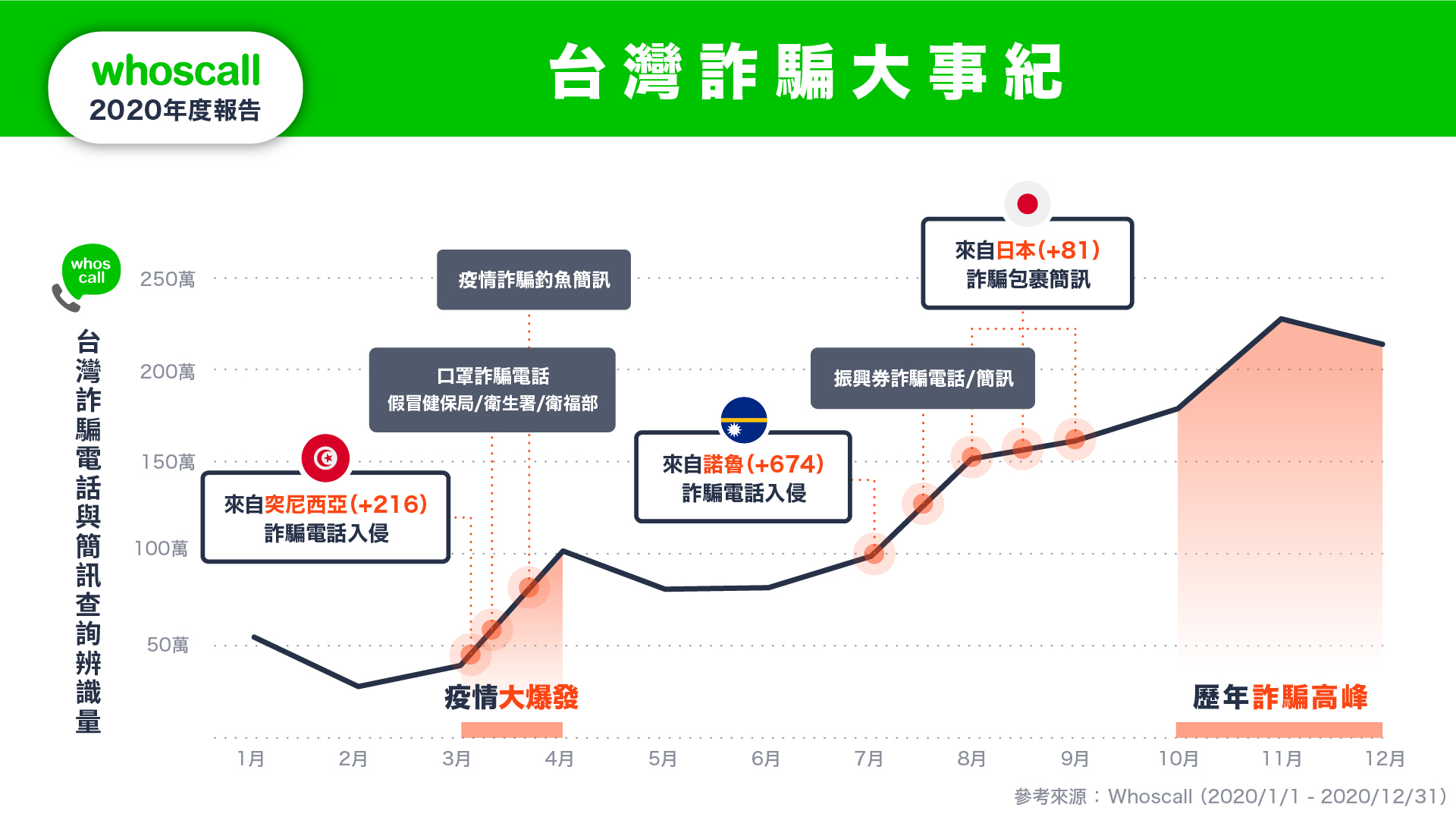 whoscall
2020年度報告

台灣詐騙大事紀

whos call

台灣詐騙電話與簡訊查詢辨識量

250萬
200萬
150萬
100萬
50萬

疫情詐騙釣魚簡訊

口罩詐騙電話
假冒健保局/衛生署/衛福部

來自突尼西亞(+216)
詐騙電話入侵

來自諾魯(+674)
詐騙電話入侵

振興券詐騙電話/簡訊

來自日本(+81)
詐騙包裹簡訊

疫情大爆發

歷年詐騙高峰

1月 2月 3月 4月 5月 6月 7月 8月 9月 10月 11月 12月

參考來源：Whoscall (2020/1/1 - 2020/12/31)